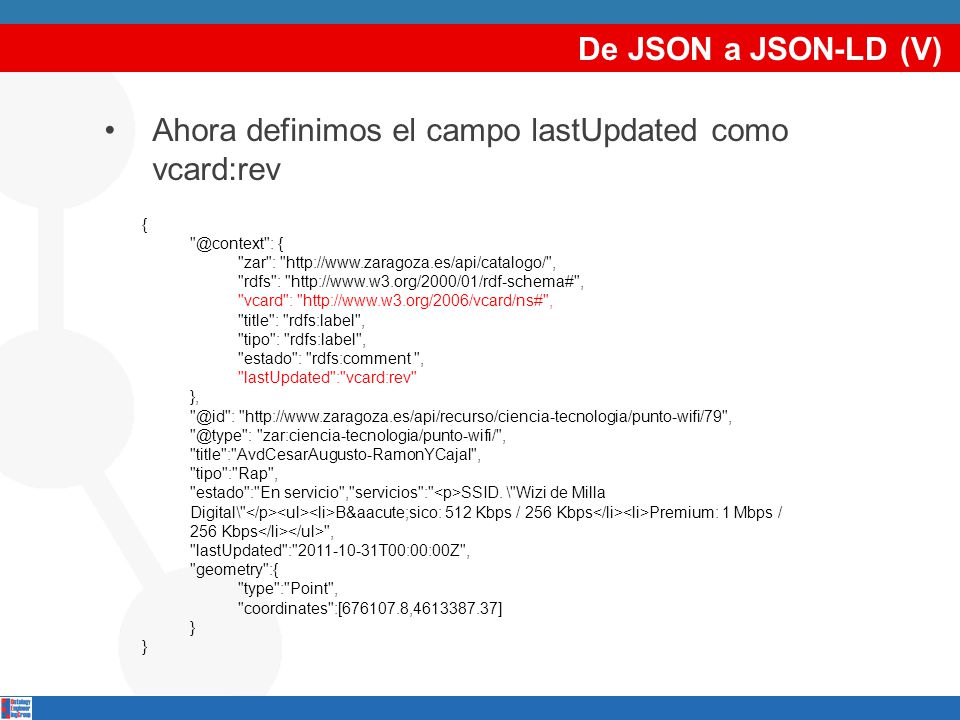 De JSON a JSON-LD (V)

• Ahora definimos el campo lastUpdated como vcard:rev

{
"@context": {
"zar": "http://www.zaragoza.es/api/catalogo/",
"rdfs": "http://www.w3.org/2000/01/rdf-schema#",
"vcard": "http://www.w3.org/2006/vcard/ns#",
"title": "rdfs:label",
"tipo": "rdfs:label",
"estado": "rdfs:comment ",
"lastUpdated":"vcard:rev"
},
"@id": "http://www.zaragoza.es/api/recurso/ciencia-tecnologia/punto-wifi/79",
"@type": "zar:ciencia-tecnologia/punto-wifi/",
"title":"AvdCesarAugusto-RamonYCajal",
"tipo":"Rap",
"estado":"En servicio","servicios":"<p>SSID. \"Wizi de Milla Digital\"</p><ul><li>B&aacute;sico: 512 Kbps / 256 Kbps</li><li>Premium: 1 Mbps / 256 Kbps</li></ul>",
"lastUpdated":"2011-10-31T00:00:00Z",
"geometry":{
"type":"Point",
"coordinates":[676107.8,4613387.37]
}
}

Ontology Engineering Group